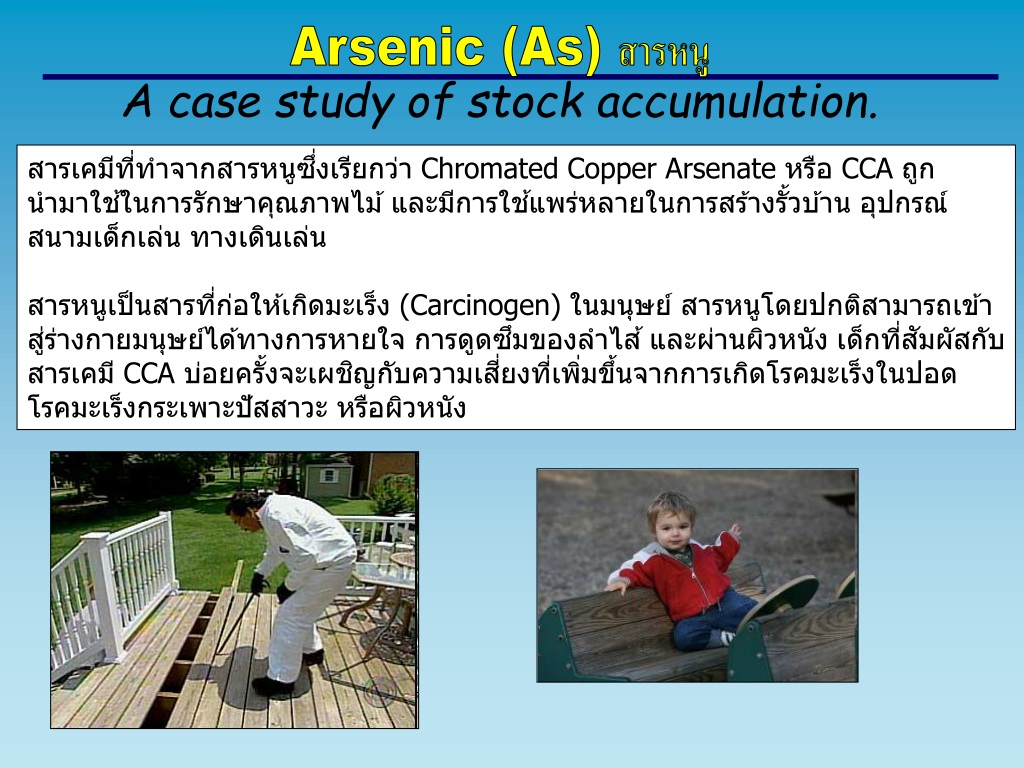 Arsenic (As) สารหนู

A case study of stock accumulation.

สารเคมีที่ทำจากสารหนูซึ่งเรียกว่า Chromated Copper Arsenate หรือ CCA ถูกนำมาใช้ในการรักษาคุณภาพไม้ และมีการใช้แพร่หลายในการสร้างรั้วบ้าน อุปกรณ์สนามเด็กเล่น ทางเดินเล่น

สารหนูเป็นสารที่ก่อให้เกิดมะเร็ง (Carcinogen) ในมนุษย์ สารหนูโดยปกติสามารถเข้าสู่ร่างกายมนุษย์ได้ทางการหายใจ การดูดซึมของลำไส้ และผ่านผิวหนัง เด็กที่สัมผัสกับสารเคมี CCA บ่อยครั้งจะเผชิญกับความเสี่ยงที่เพิ่มขึ้นจากการเกิดโรคมะเร็งในปอด โรคมะเร็งกระเพาะปัสสาวะ หรือผิวหนัง